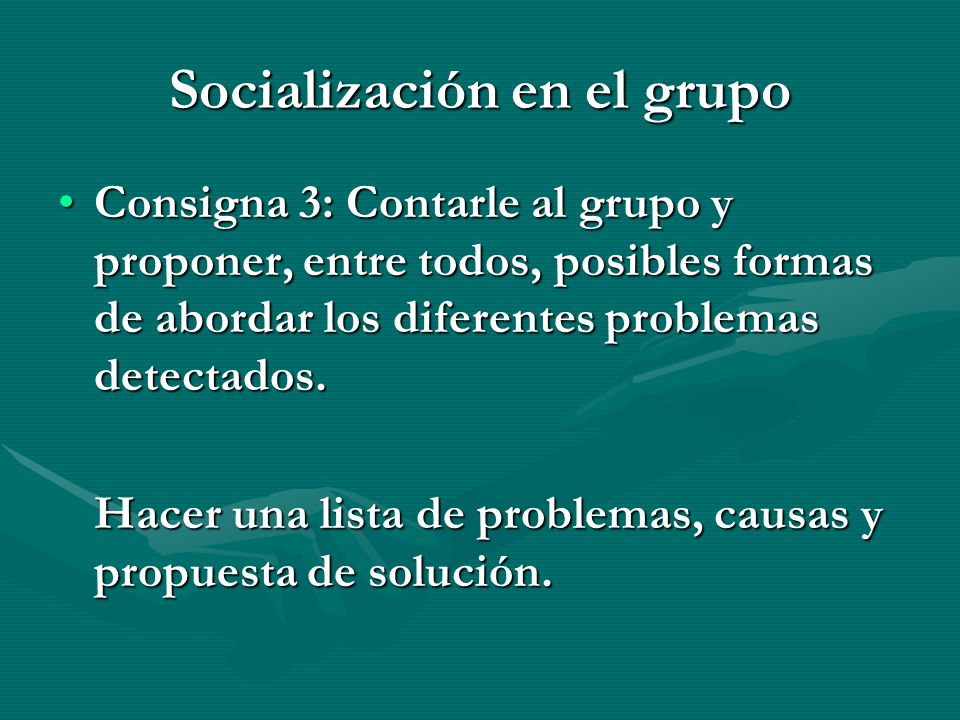 Socialización en el grupo

• Consigna 3: Contarle al grupo y proponer, entre todos, posibles formas de abordar los diferentes problemas detectados.

Hacer una lista de problemas, causas y propuesta de solución.